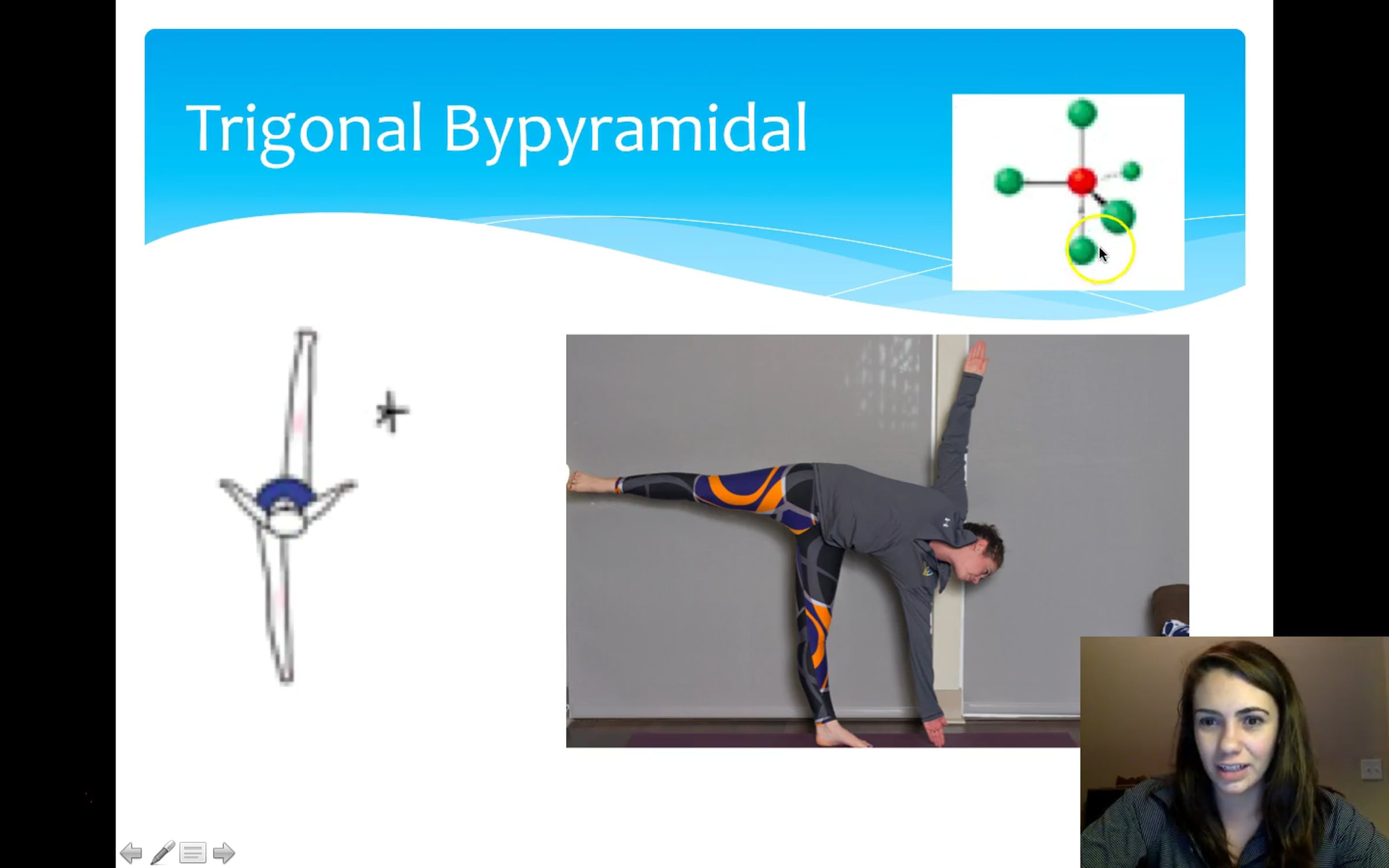 Trigonal Bypyramidal